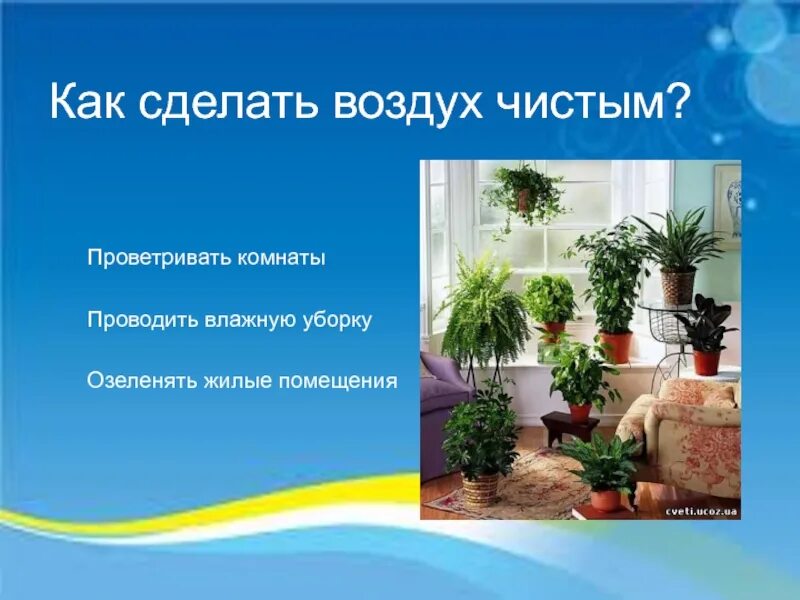 Как сделать воздух чистым?

Проветривать комнаты

Проводить влажную уборку

Озеленять жилые помещения

cveti.ucoz.ua